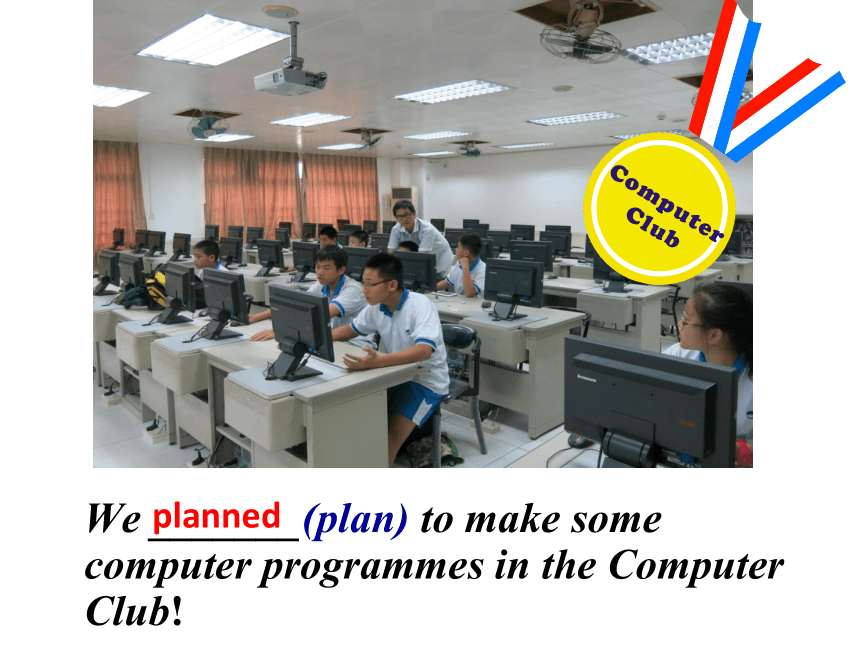 Computer Club

We planned (plan) to make some computer programmes in the Computer Club!